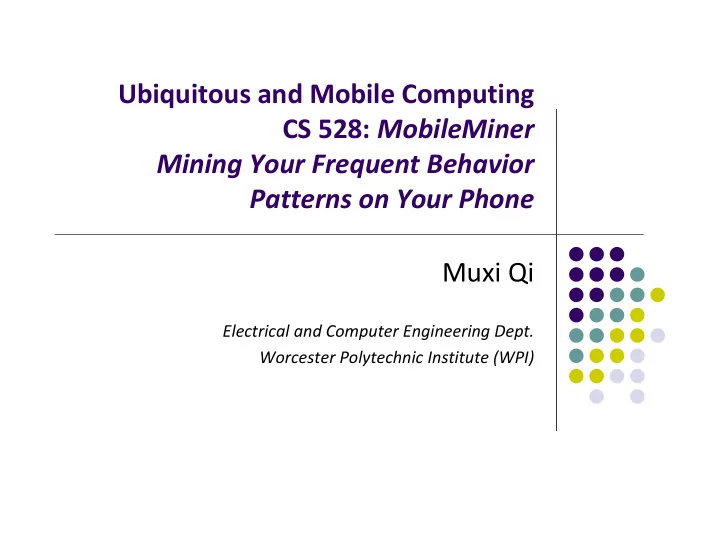 Ubiquitous and Mobile Computing
CS 528: MobileMiner
Mining Your Frequent Behavior Patterns on Your Phone

Muxi Qi

Electrical and Computer Engineering Dept.
Worcester Polytechnic Institute (WPI)